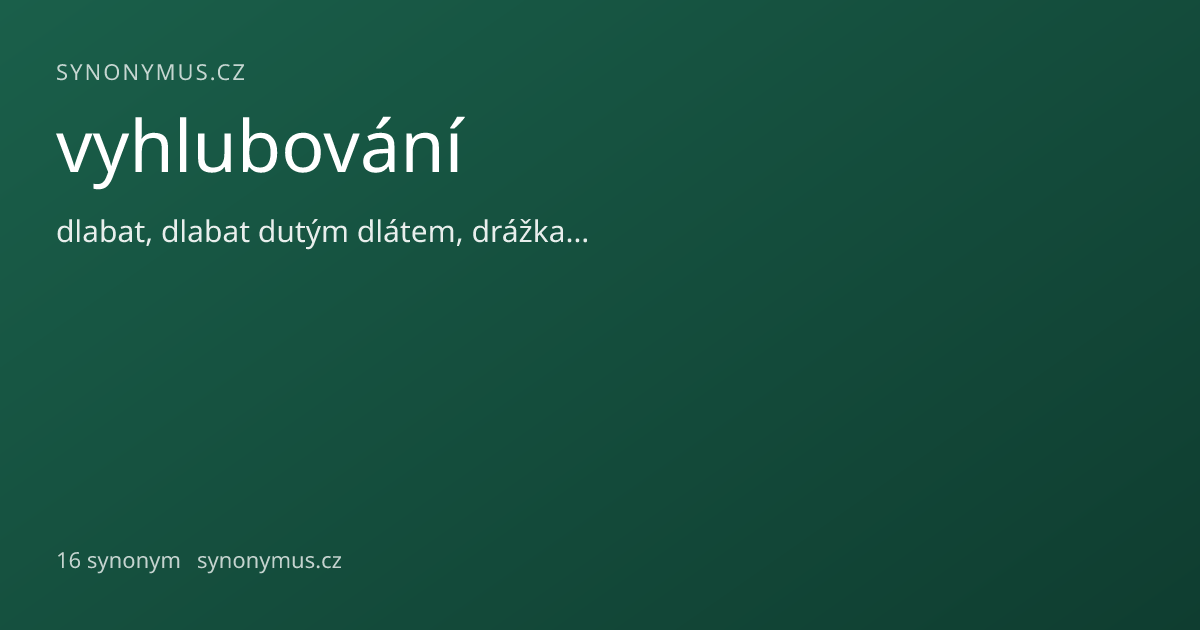 SYNONYMUS.CZ

vyhlubování

dlabat, dlabat dutým dlátem, drážka...

16 synonym synonymus.cz